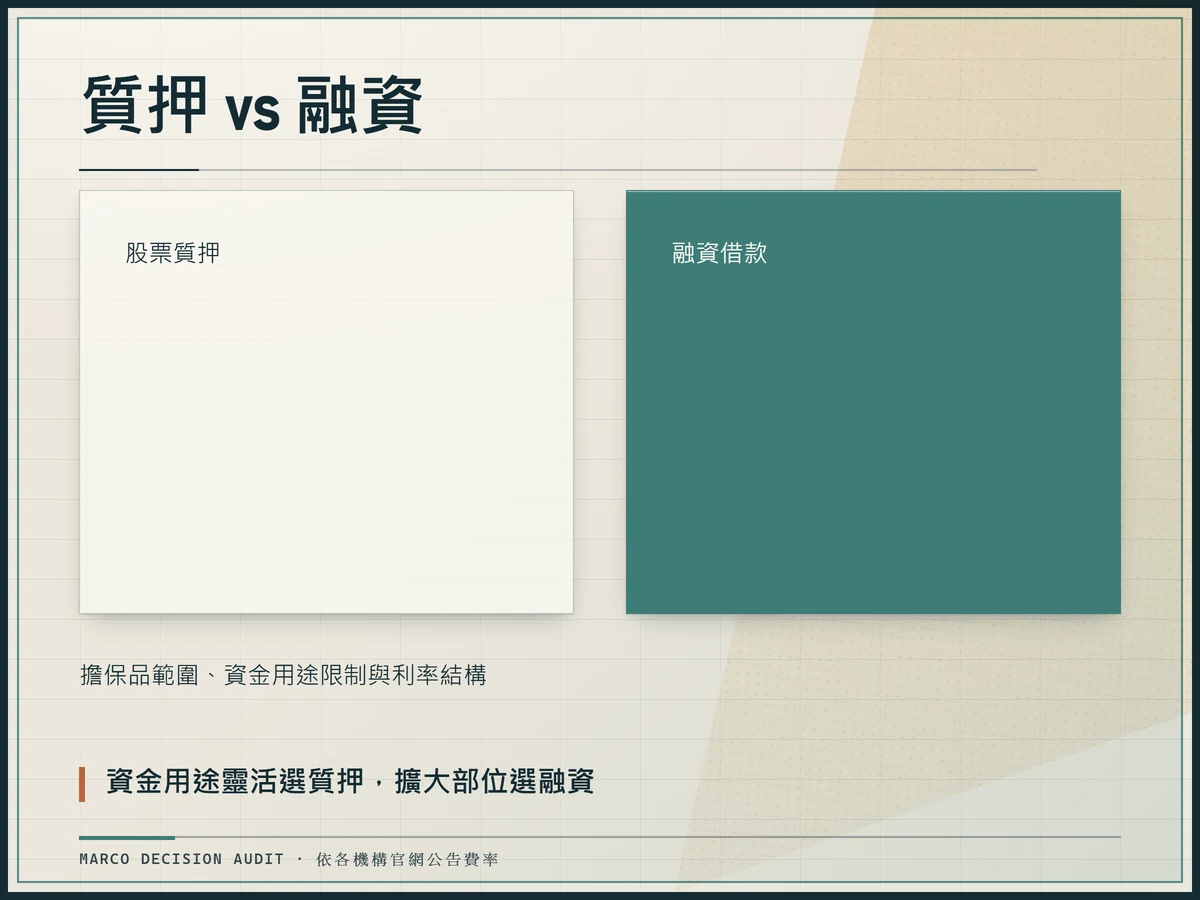 質押 vs 融資

股票質押

融資借款

擔保品範圍、資金用途限制與利率結構

資金用途靈活選質押，擴大部位選融資

MARCO DECISION AUDIT · 依各機構官網公告費率